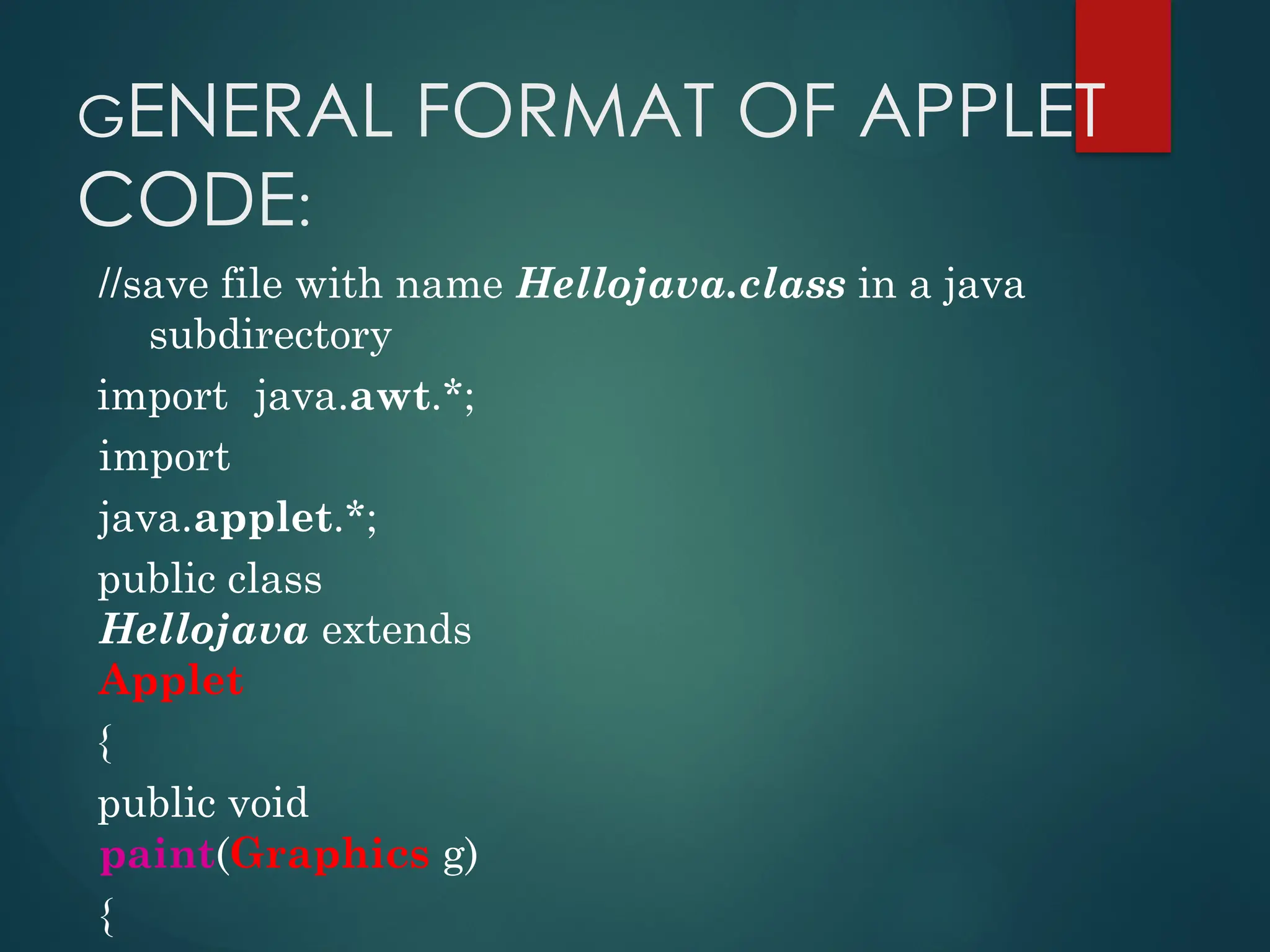 GENERAL FORMAT OF APPLET CODE:

//save file with name Hellojava.class in a java subdirectory

import java.awt.*;

import

java.applet.*;

public class Hellojava extends Applet

{

public void paint(Graphics g)

{